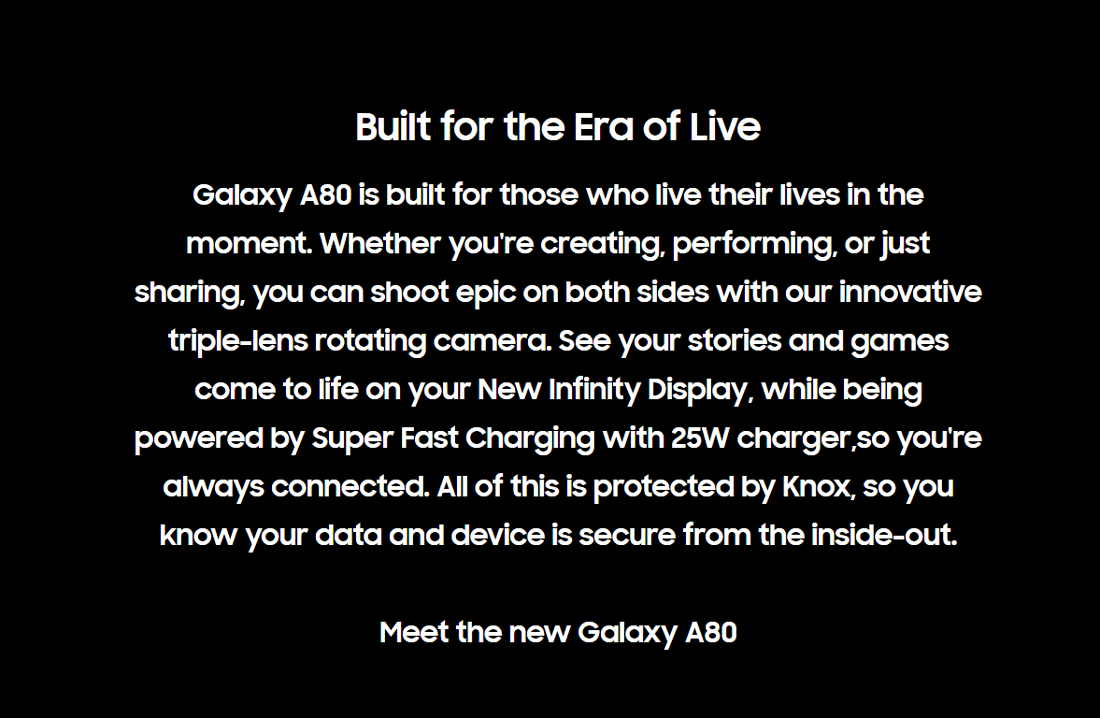 Built for the Era of Live

Galaxy A80 is built for those who live their lives in the moment. Whether you're creating, performing, or just sharing, you can shoot epic on both sides with our innovative triple-lens rotating camera. See your stories and games come to life on your New Infinity Display, while being powered by Super Fast Charging with 25W charger,so you're always connected. All of this is protected by Knox, so you know your data and device is secure from the inside-out.

Meet the new Galaxy A80